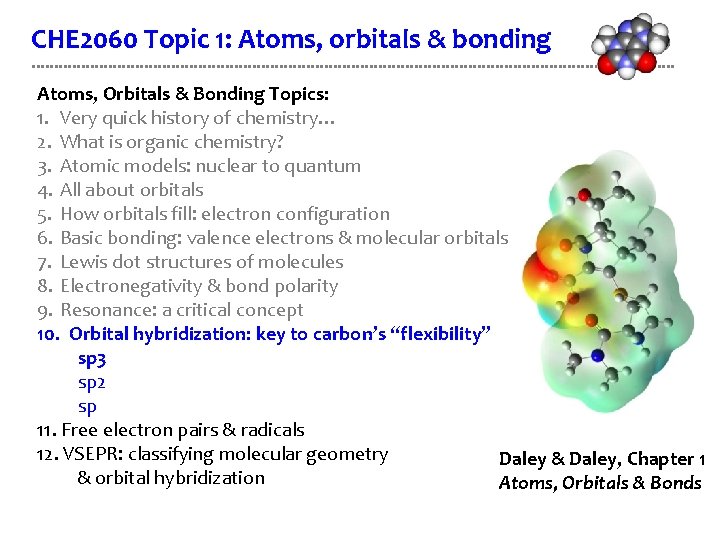 CHE2060 Topic 1: Atoms, orbitals & bonding

Atoms, Orbitals & Bonding Topics:
1. Very quick history of chemistry…
2. What is organic chemistry?
3. Atomic models: nuclear to quantum
4. All about orbitals
5. How orbitals fill: electron configuration
6. Basic bonding: valence electrons & molecular orbitals
7. Lewis dot structures of molecules
8. Electronegativity & bond polarity
9. Resonance: a critical concept
10. Orbital hybridization: key to carbon's "flexibility"
sp3
sp2
sp
11. Free electron pairs & radicals
12. VSEPR: classifying molecular geometry & orbital hybridization

Daley & Daley, Chapter 1
Atoms, Orbitals & Bonds